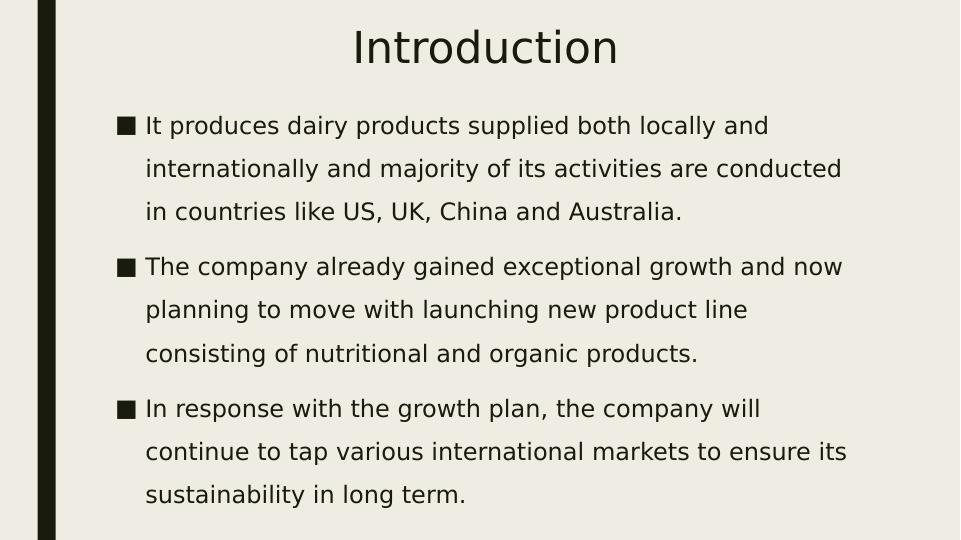 Introduction

■ It produces dairy products supplied both locally and internationally and majority of its activities are conducted in countries like US, UK, China and Australia.

■ The company already gained exceptional growth and now planning to move with launching new product line consisting of nutritional and organic products.

■ In response with the growth plan, the company will continue to tap various international markets to ensure its sustainability in long term.